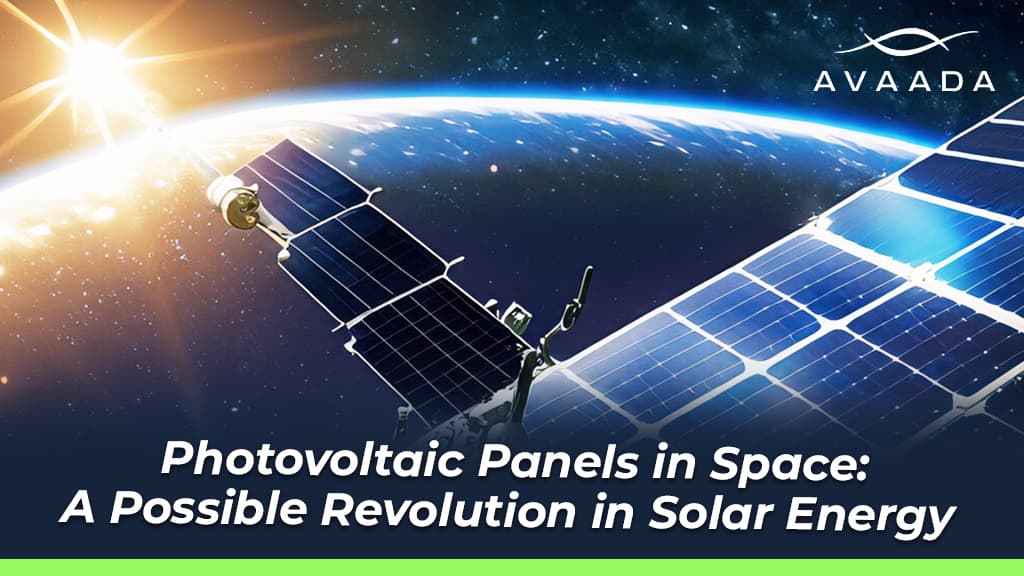 AVAADA

Photovoltaic Panels in Space:
A Possible Revolution in Solar Energy